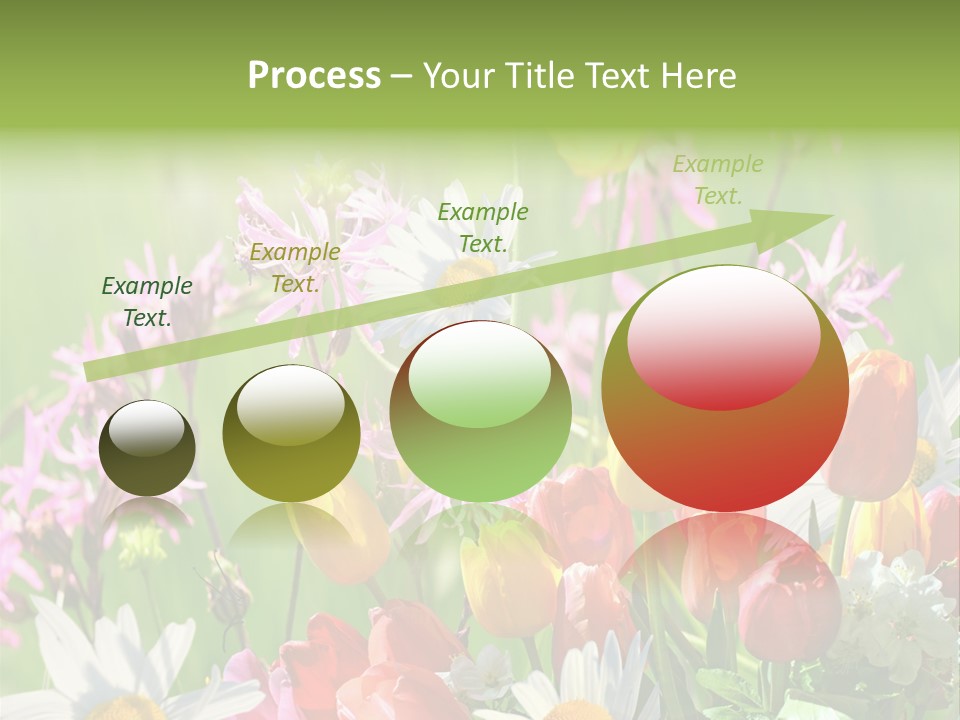 Process – Your Title Text Here

Example Text.

Example Text.

Example Text.

Example Text.